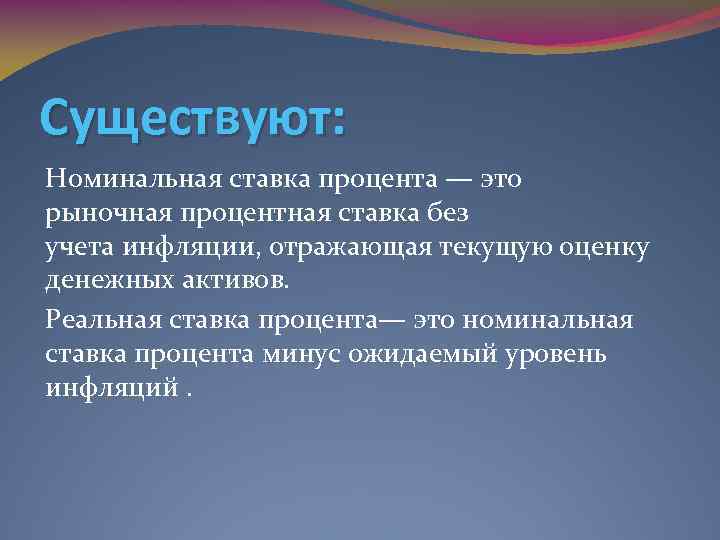 Существуют:

Номинальная ставка процента — это рыночная процентная ставка без учета инфляции, отражающая текущую оценку денежных активов.

Реальная ставка процента— это номинальная ставка процента минус ожидаемый уровень инфляций .